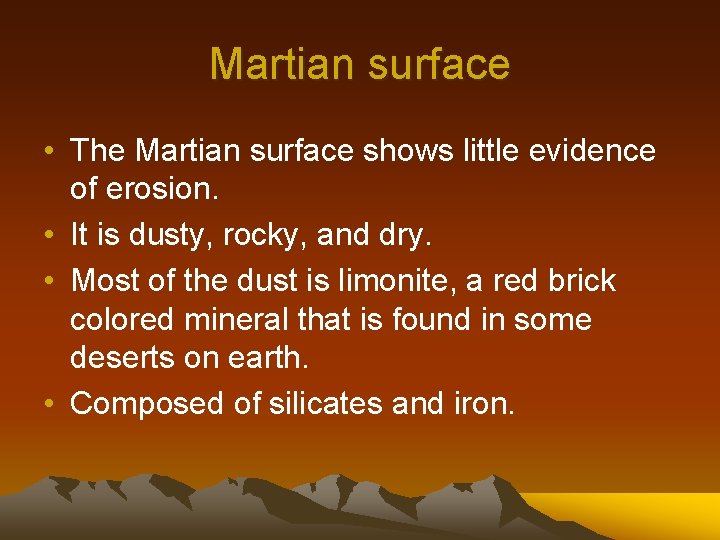 Martian surface

• The Martian surface shows little evidence of erosion.
• It is dusty, rocky, and dry.
• Most of the dust is limonite, a red brick colored mineral that is found in some deserts on earth.
• Composed of silicates and iron.